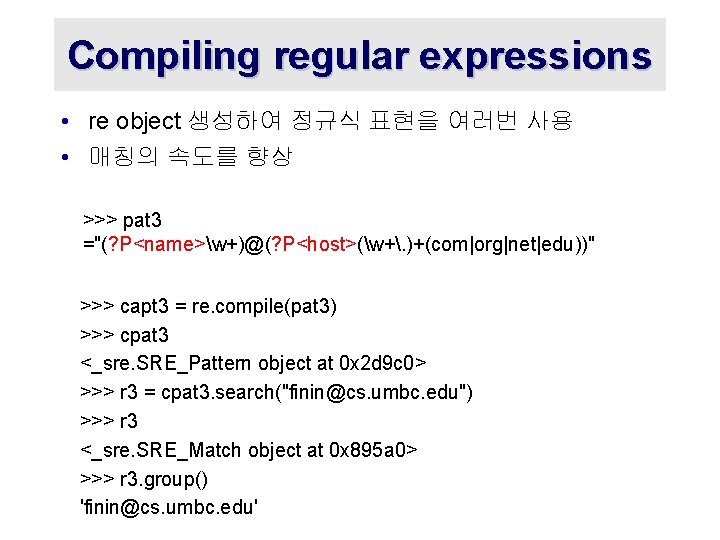 Compiling regular expressions

• re object 생성하여 정규식 표현을 여러번 사용
• 매칭의 속도를 향상

>>> pat3 ="(?P<name>\w+)@(?P<host>(\w+\.)+(com|org|net|edu))"

>>> capt3 = re.compile(pat3)
>>> cpat3
<_sre.SRE_Pattern object at 0x2d9c0>
>>> r3 = cpat3.search("finin@cs.umbc.edu")
>>> r3
<_sre.SRE_Match object at 0x895a0>
>>> r3.group()
'finin@cs.umbc.edu'